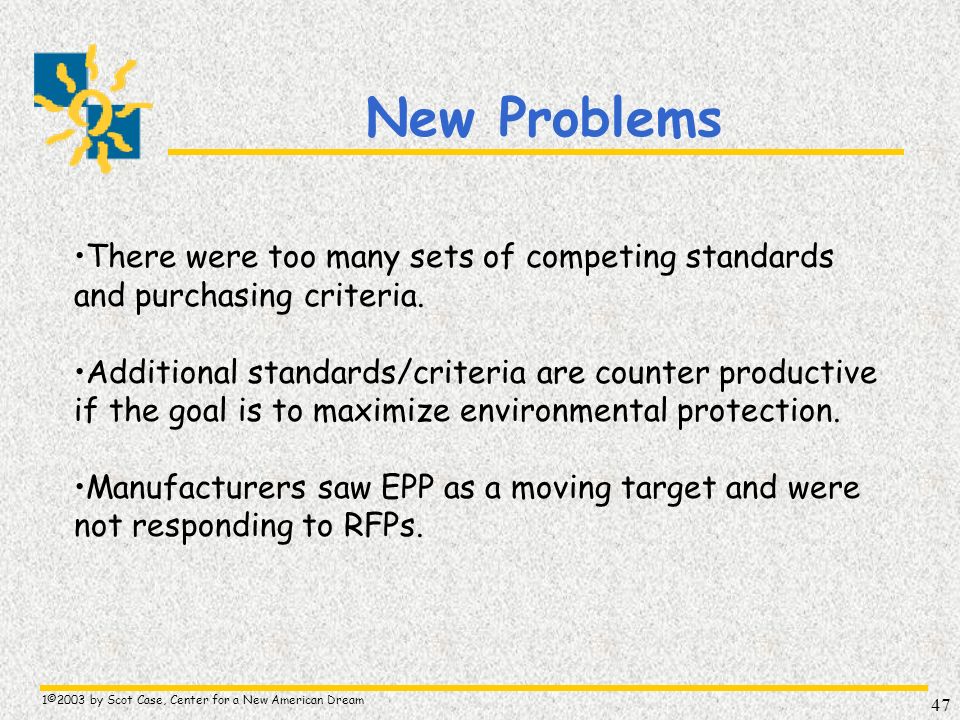 New Problems

•There were too many sets of competing standards and purchasing criteria.

•Additional standards/criteria are counter productive if the goal is to maximize environmental protection.

•Manufacturers saw EPP as a moving target and were not responding to RFPs.

1©2003 by Scot Case, Center for a New American Dream

47